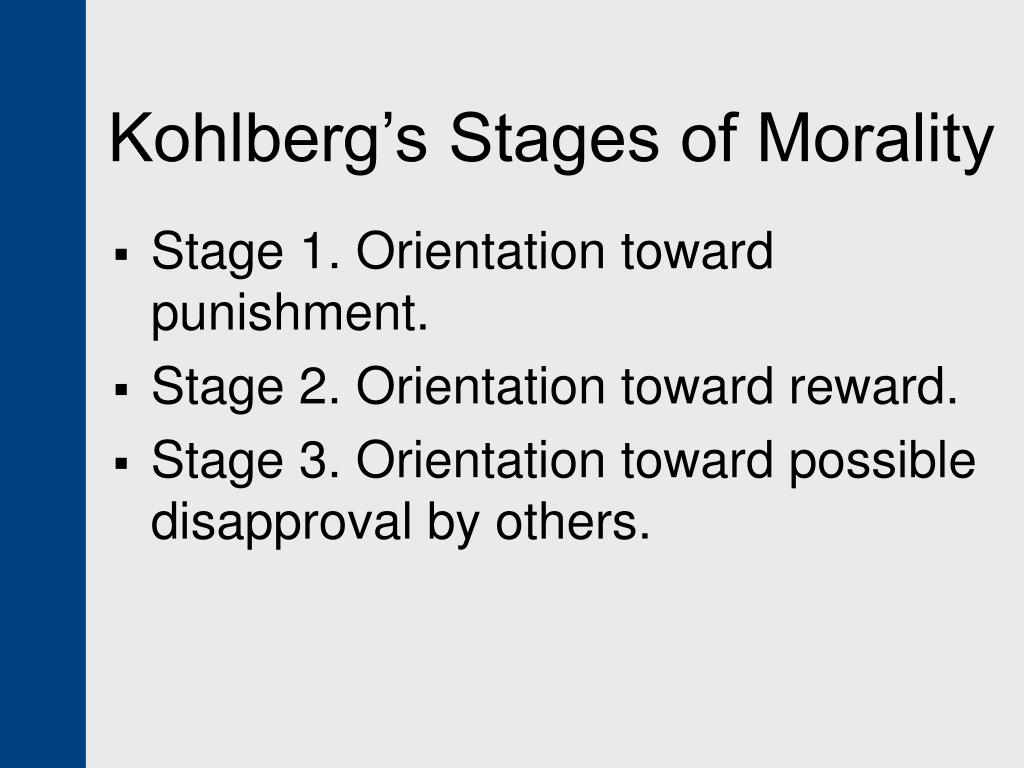 Kohlberg’s Stages of Morality

▪ Stage 1. Orientation toward punishment.
▪ Stage 2. Orientation toward reward.
▪ Stage 3. Orientation toward possible disapproval by others.